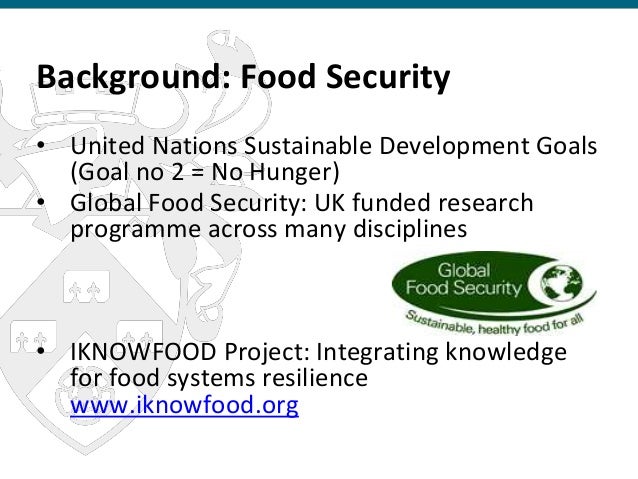 Background: Food Security

• United Nations Sustainable Development Goals (Goal no 2 = No Hunger)
• Global Food Security: UK funded research programme across many disciplines

Global Food Security
Sustainable, healthy food for all

• IKNOWFOOD Project: Integrating knowledge for food systems resilience www.iknowfood.org